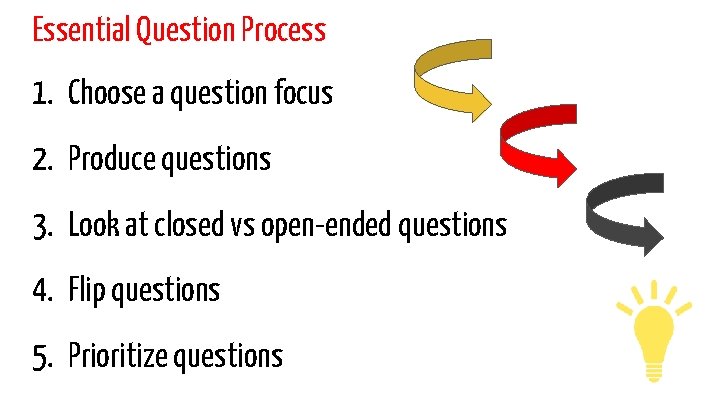 Essential Question Process

1. Choose a question focus
2. Produce questions
3. Look at closed vs open-ended questions
4. Flip questions
5. Prioritize questions